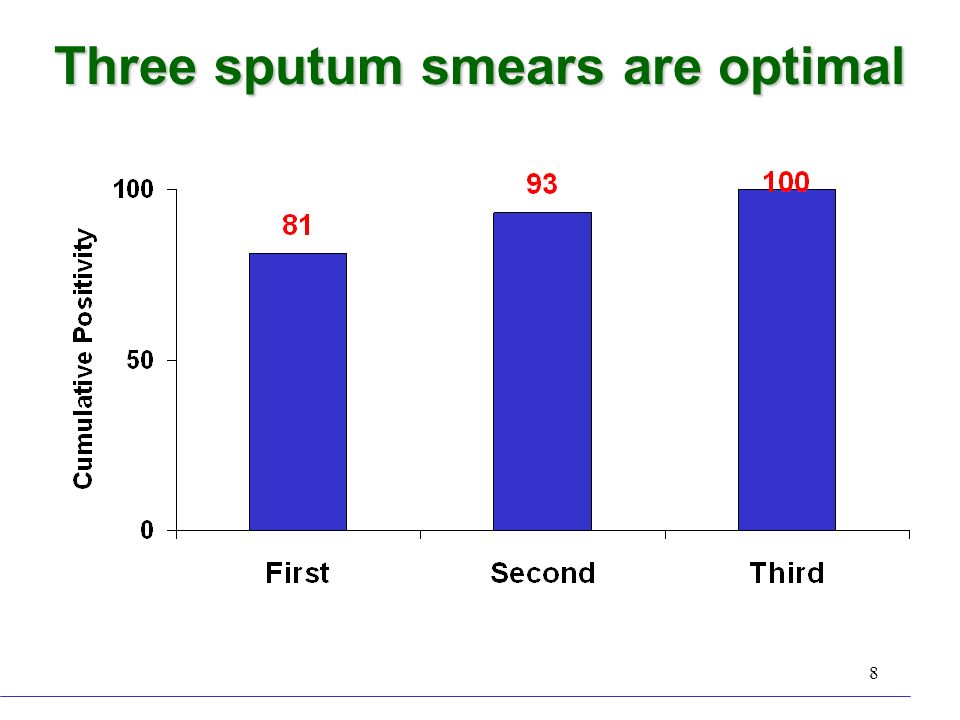 Three sputum smears are optimal

Cumulative Positivity

100
50
0

81
93
100

First
Second
Third

8